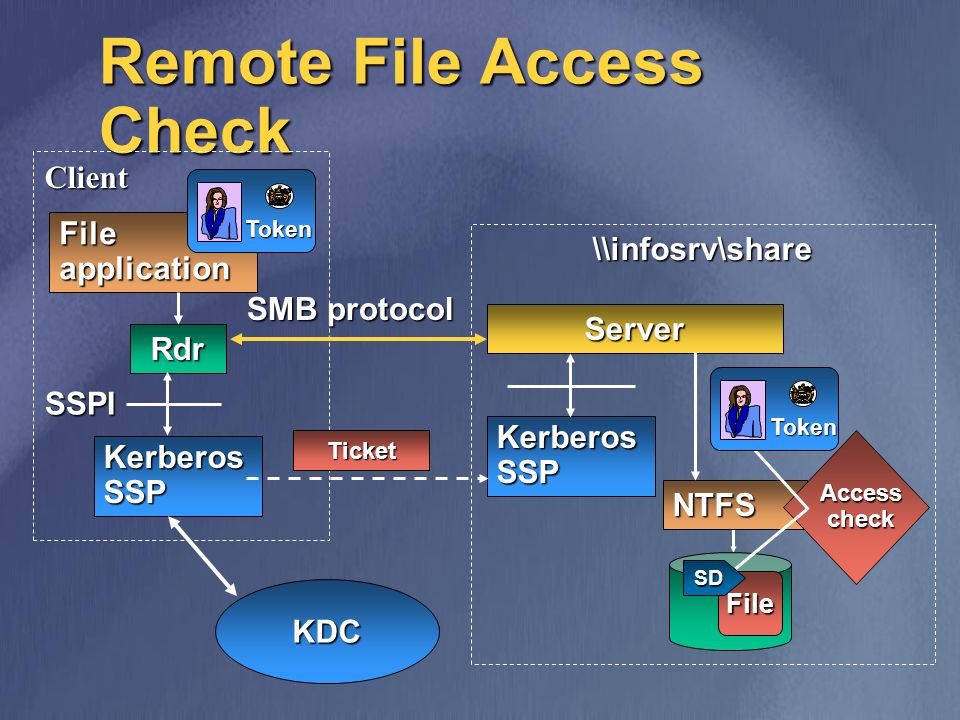 Remote File Access Check

Client

File application

Token

Rdr

SMB protocol

SSPI

Kerberos SSP

Ticket

KDC

\\infosrv\share

Server

Kerberos SSP

Token

NTFS

Access check

SD

File